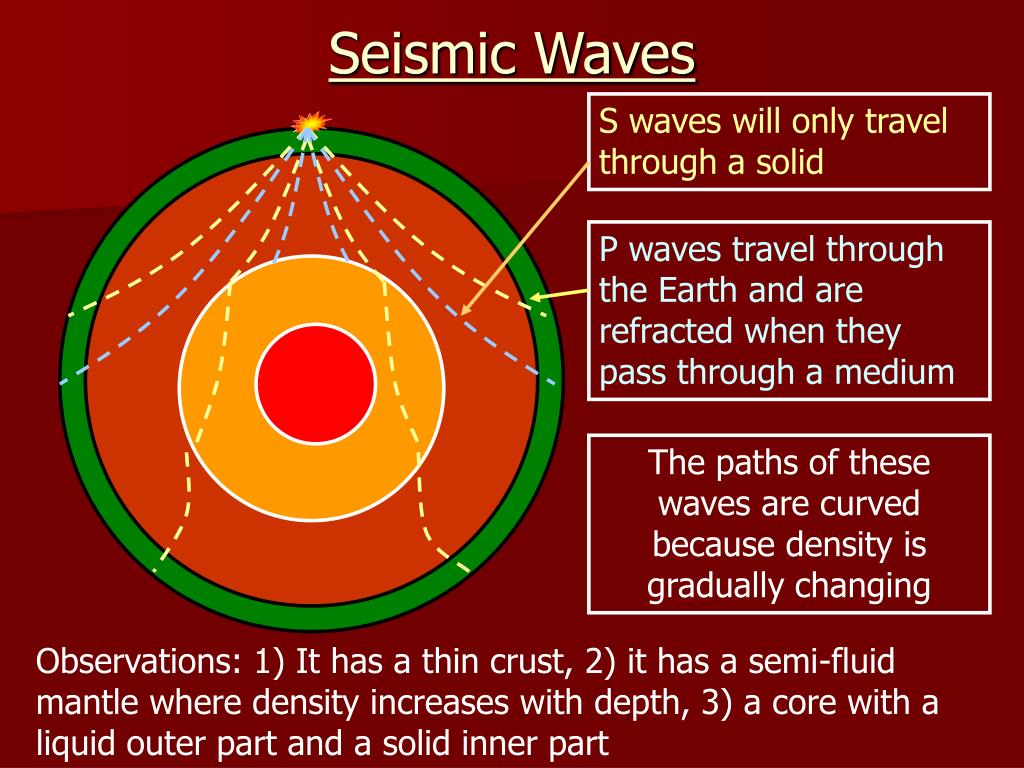 Seismic Waves

S waves will only travel through a solid

P waves travel through the Earth and are refracted when they pass through a medium

The paths of these waves are curved because density is gradually changing

Observations: 1) It has a thin crust, 2) it has a semi-fluid mantle where density increases with depth, 3) a core with a liquid outer part and a solid inner part